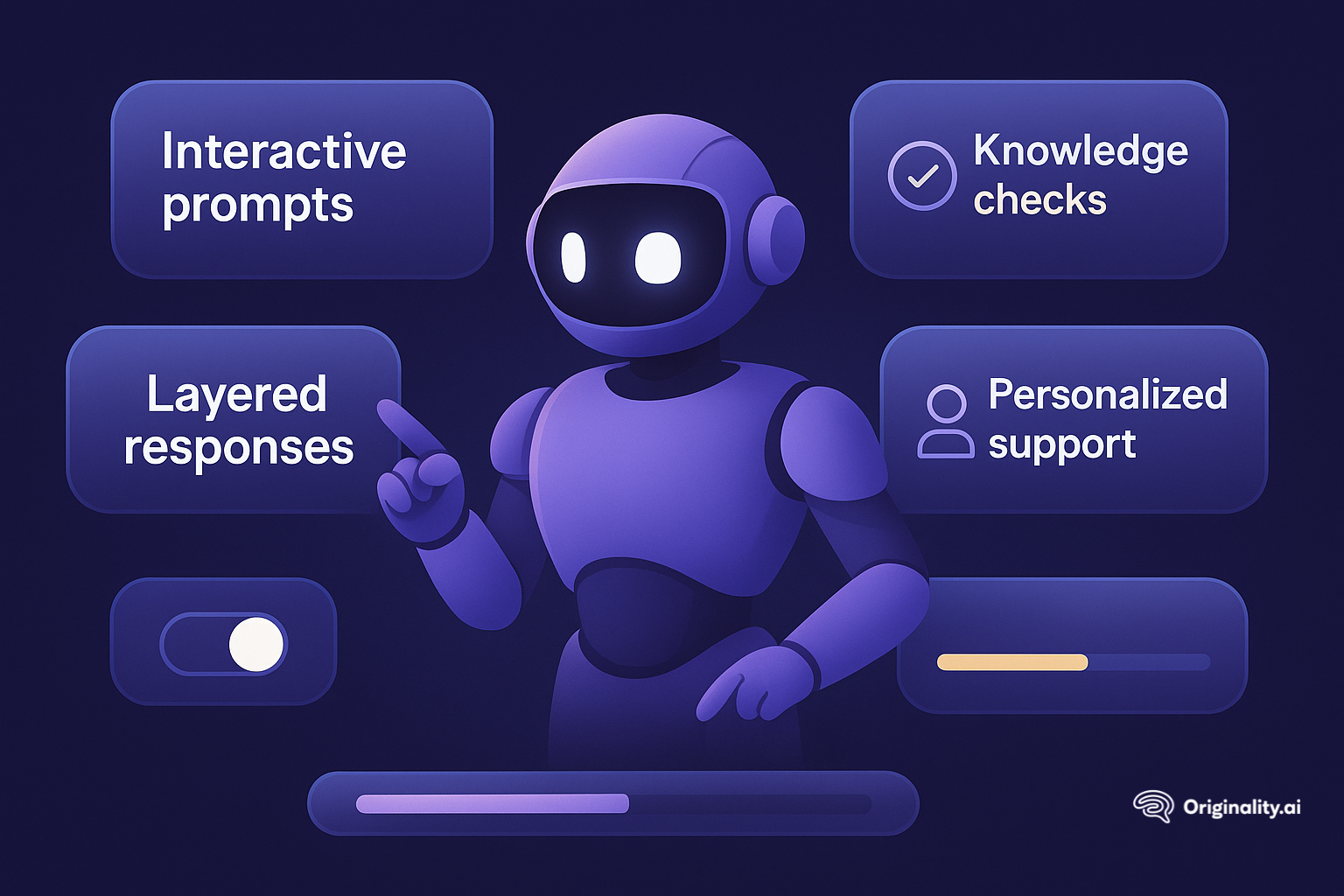 Interactive prompts

Knowledge checks

Layered responses

Personalized support

Originality.ai